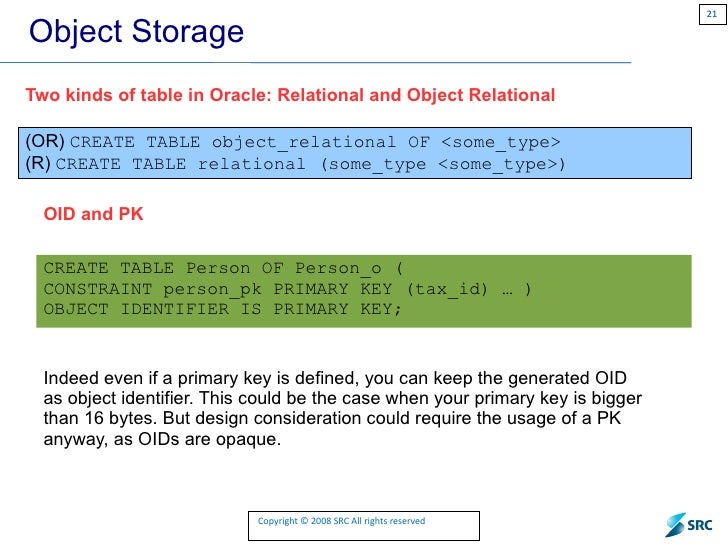 21

Object Storage

Two kinds of table in Oracle: Relational and Object Relational

(OR) CREATE TABLE object_relational OF <some_type>
(R) CREATE TABLE relational (some_type <some_type>)

OID and PK

CREATE TABLE Person OF Person_o (
CONSTRAINT person_pk PRIMARY KEY (tax_id) … )
OBJECT IDENTIFIER IS PRIMARY KEY;

Indeed even if a primary key is defined, you can keep the generated OID as object identifier. This could be the case when your primary key is bigger than 16 bytes. But design consideration could require the usage of a PK anyway, as OIDs are opaque.

Copyright © 2008 SRC All rights reserved

SRC